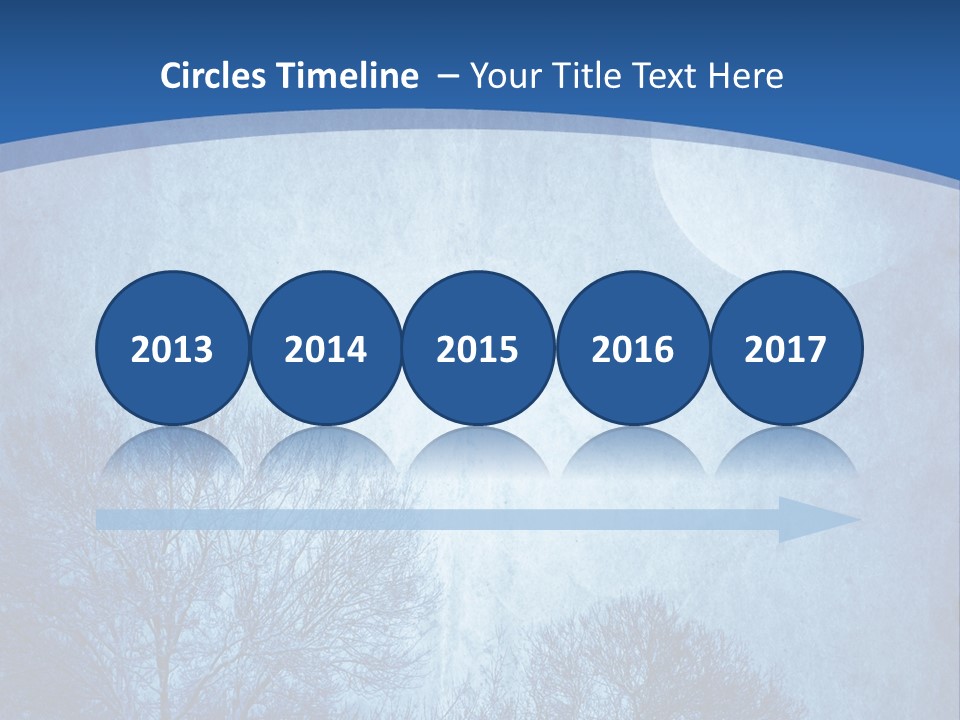 Circles Timeline – Your Title Text Here

2013 2014 2015 2016 2017